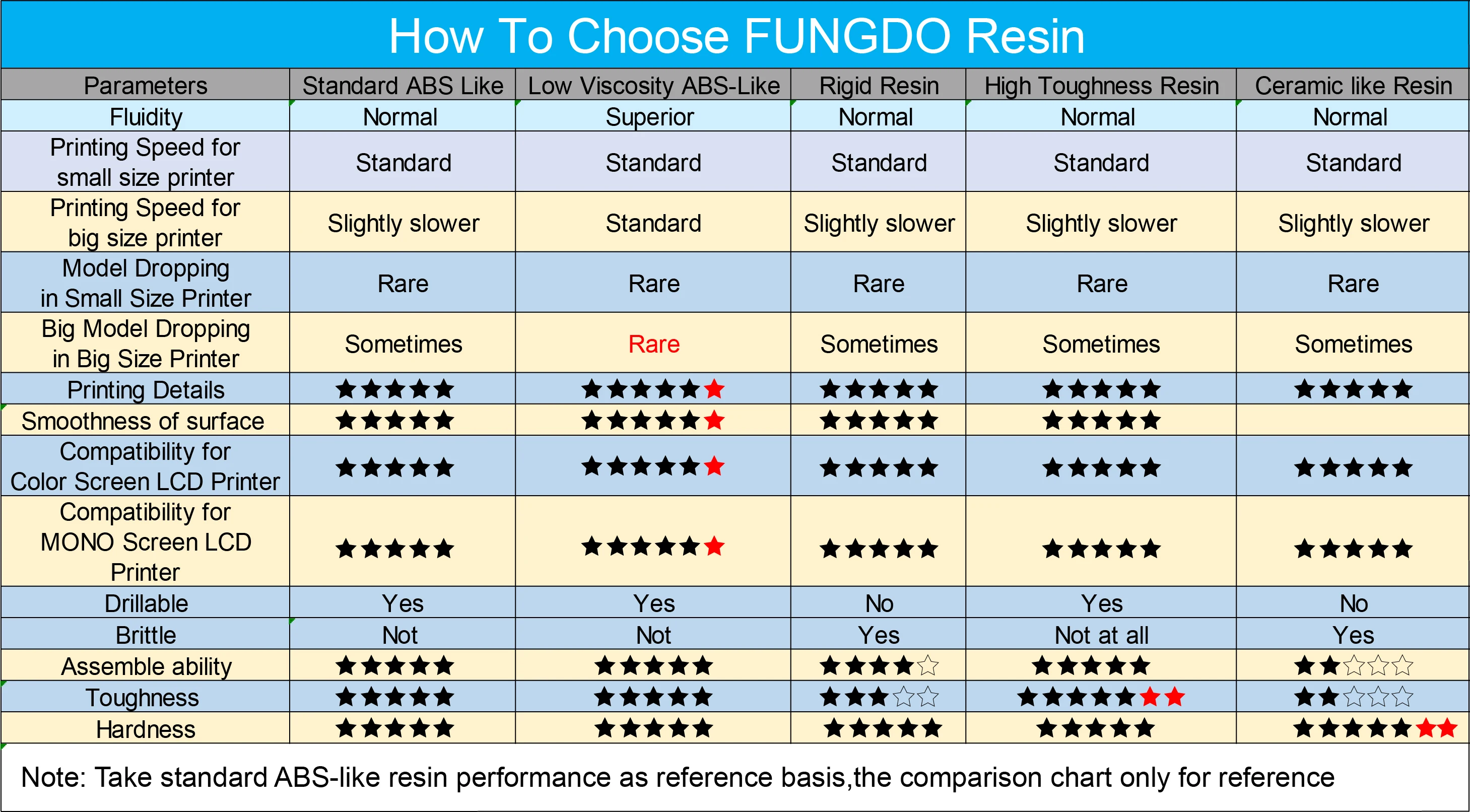 How To Choose FUNGDO Resin

| Parameters | Standard ABS Like | Low Viscosity ABS-Like | Rigid Resin | High Toughness Resin | Ceramic like Resin |
|---|---|---|---|---|---|
| Fluidity | Normal | Superior | Normal | Normal | Normal |
| Printing Speed for small size printer | Standard | Standard | Standard | Standard | Standard |
| Printing Speed for big size printer | Slightly slower | Standard | Slightly slower | Slightly slower | Slightly slower |
| Model Dropping in Small Size Printer | Rare | Rare | Rare | Rare | Rare |
| Big Model Dropping in Big Size Printer | Sometimes | Rare | Sometimes | Sometimes | Sometimes |
| Printing Details | ★★★★★ | ★★★★★★ | ★★★★★ | ★★★★★ | ★★★★★ |
| Smoothness of surface | ★★★★★ | ★★★★★★ | ★★★★★ | ★★★★★ | |
| Compatibility for Color Screen LCD Printer | ★★★★★ | ★★★★★★ | ★★★★★ | ★★★★★ | ★★★★★ |
| Compatibility for MONO Screen LCD Printer | ★★★★★ | ★★★★★★ | ★★★★★ | ★★★★★ | ★★★★★ |
| Drillable | Yes | Yes | No | Yes | No |
| Brittle | Not | Not | Yes | Not at all | Yes |
| Assemble ability | ★★★★★ | ★★★★★ | ★★★★☆ | ★★★★★ | ★★☆☆☆ |
| Toughness | ★★★★★ | ★★★★★ | ★★★☆☆ | ★★★★★★★ | ★★☆☆☆ |
| Hardness | ★★★★★ | ★★★★★ | ★★★★★ | ★★★★★ | ★★★★★★★ |

Note: Take standard ABS-like resin performance as reference basis,the comparison chart only for reference